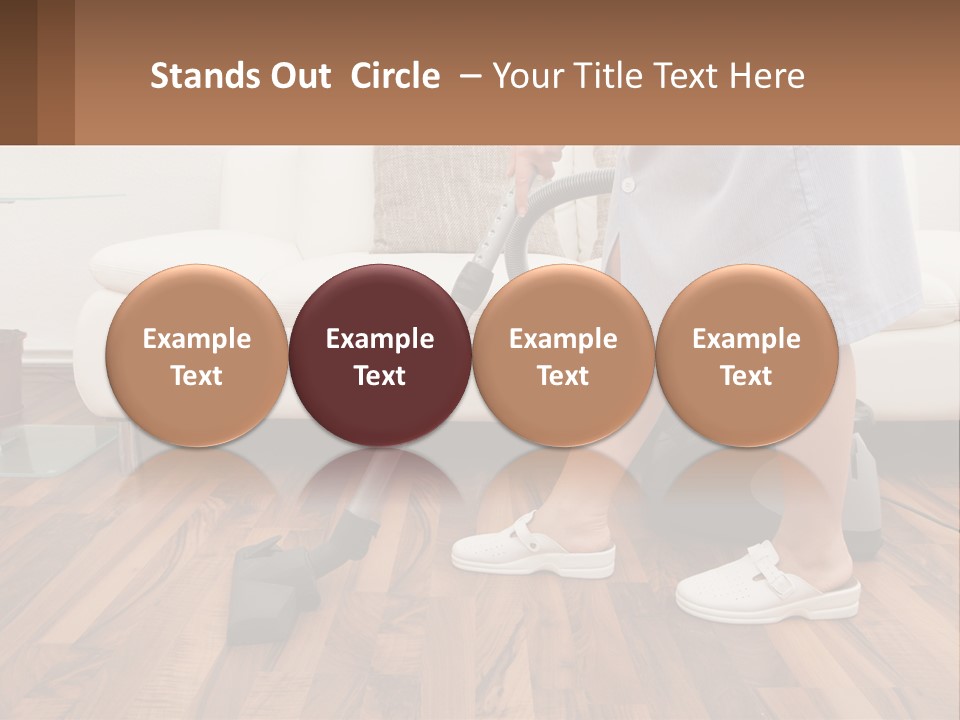 Stands Out Circle – Your Title Text Here

Example Text

Example Text

Example Text

Example Text